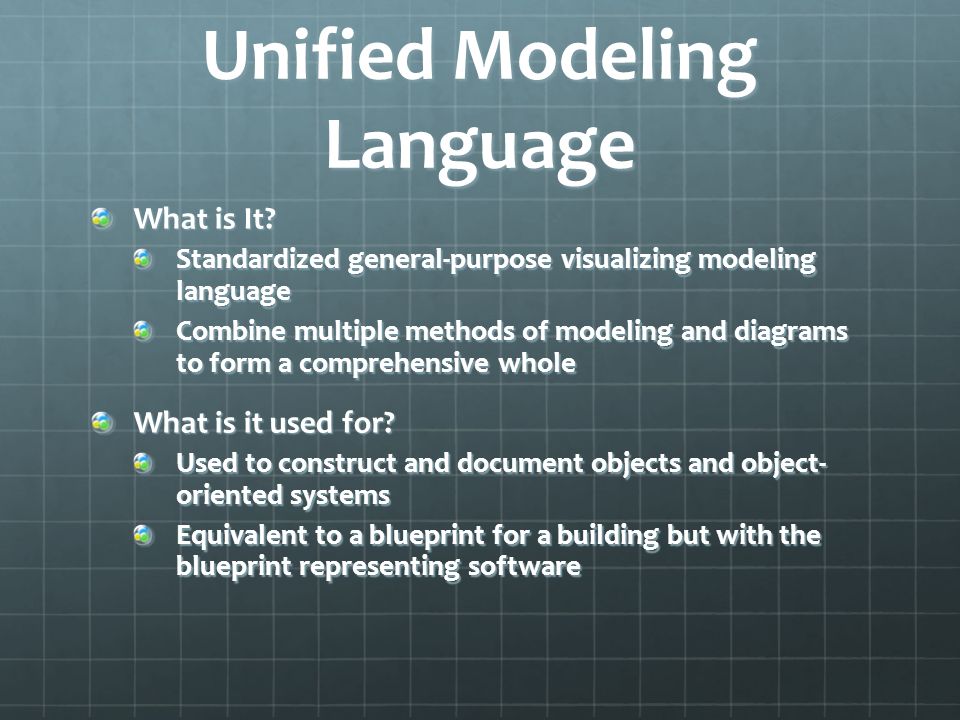 Unified Modeling Language

What is It?
Standardized general-purpose visualizing modeling language
Combine multiple methods of modeling and diagrams to form a comprehensive whole

What is it used for?
Used to construct and document objects and object-oriented systems
Equivalent to a blueprint for a building but with the blueprint representing software